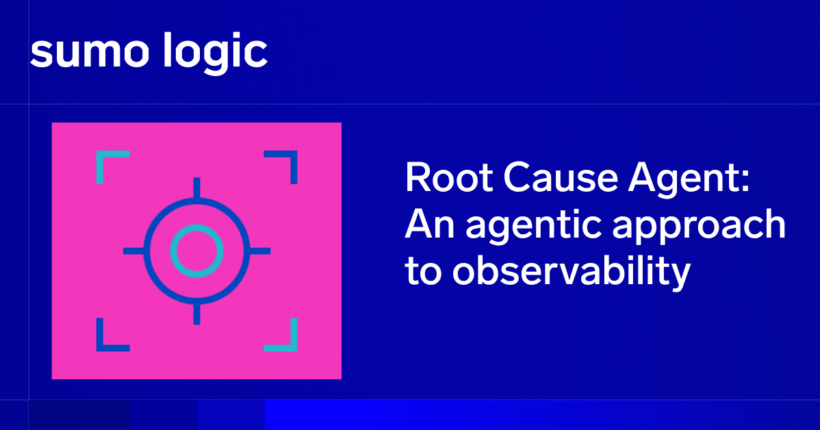 sumo logic

Root Cause Agent: An agentic approach to observability